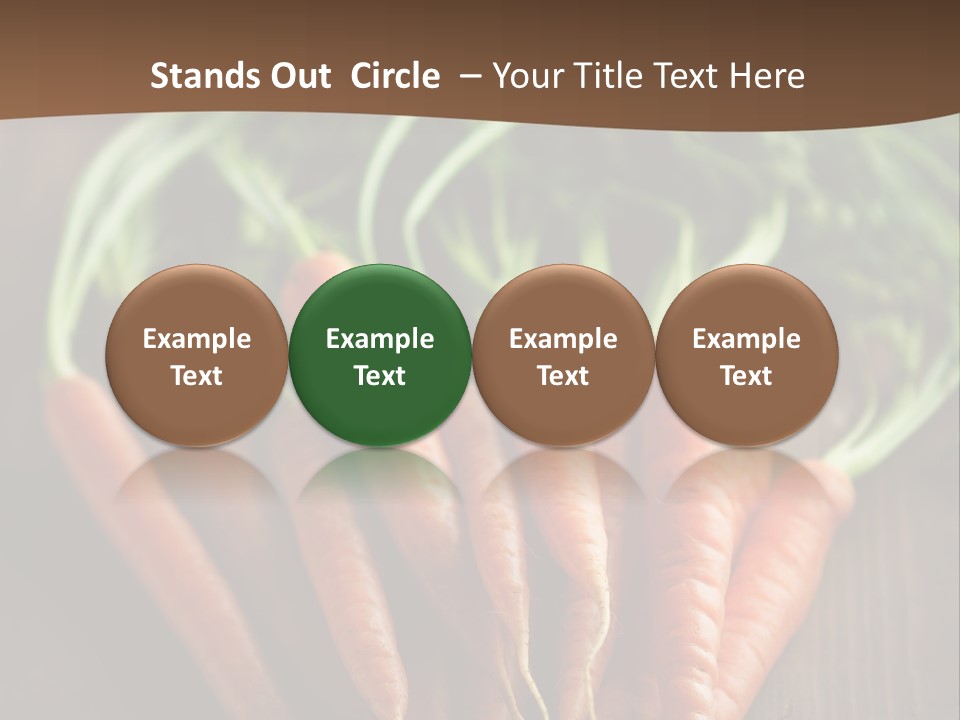 Stands Out Circle – Your Title Text Here

Example Text

Example Text

Example Text

Example Text